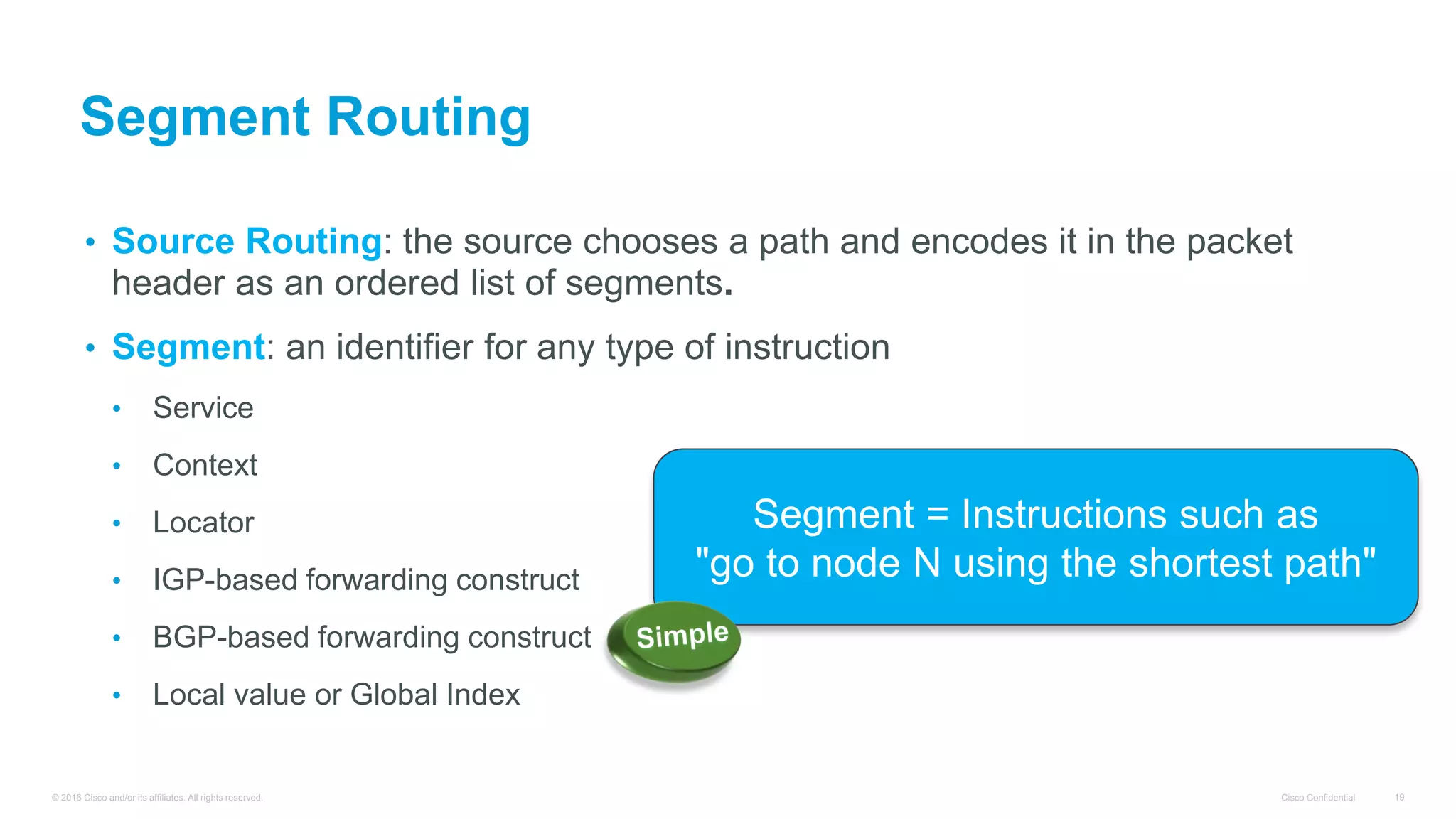 Segment Routing

• Source Routing: the source chooses a path and encodes it in the packet header as an ordered list of segments.

• Segment: an identifier for any type of instruction

• Service

• Context

• Locator

• IGP-based forwarding construct

• BGP-based forwarding construct

• Local value or Global Index

Segment = Instructions such as "go to node N using the shortest path"

Simple

© 2016 Cisco and/or its affiliates. All rights reserved.

Cisco Confidential

19